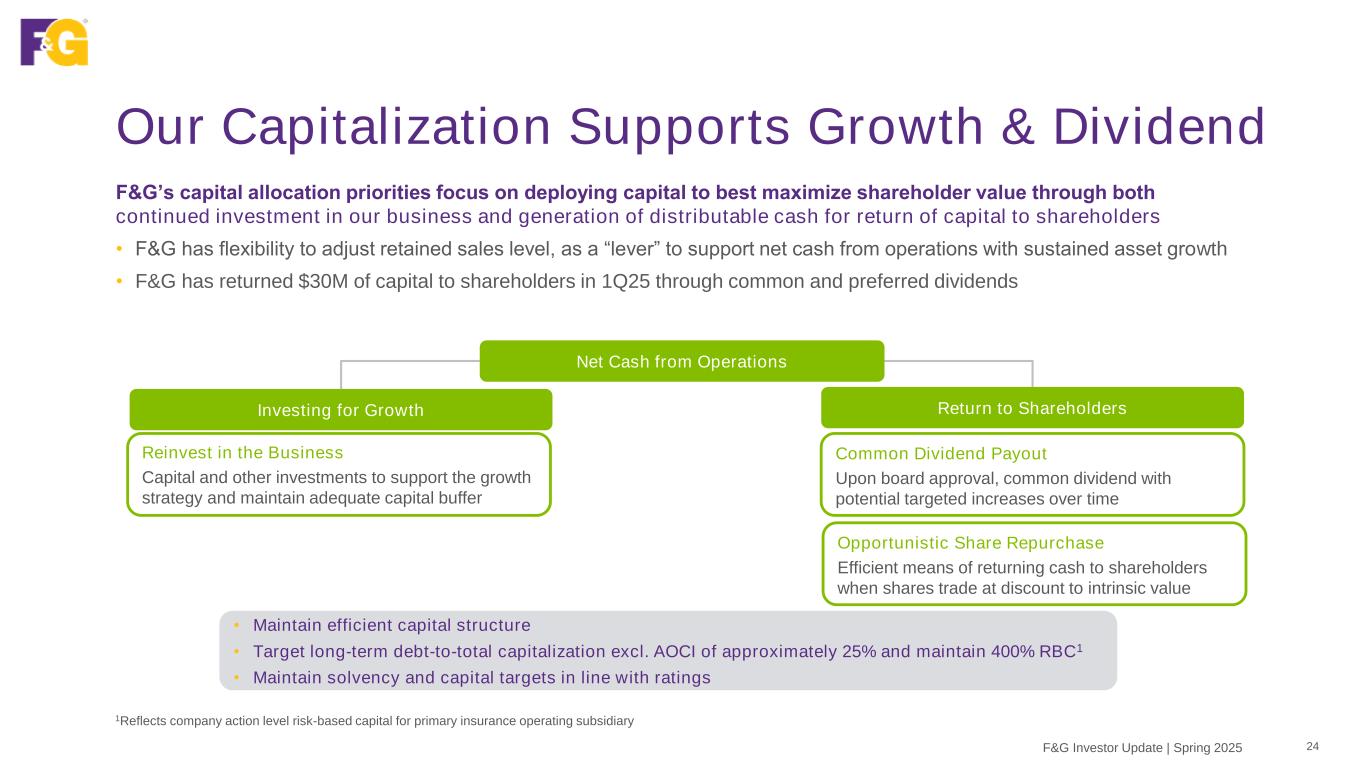 F&G

Our Capitalization Supports Growth & Dividend

F&G's capital allocation priorities focus on deploying capital to best maximize shareholder value through both continued investment in our business and generation of distributable cash for return of capital to shareholders

• F&G has flexibility to adjust retained sales level, as a "lever" to support net cash from operations with sustained asset growth
• F&G has returned $30M of capital to shareholders in 1Q25 through common and preferred dividends

Net Cash from Operations

Investing for Growth

Reinvest in the Business
Capital and other investments to support the growth strategy and maintain adequate capital buffer

Return to Shareholders

Common Dividend Payout
Upon board approval, common dividend with potential targeted increases over time

Opportunistic Share Repurchase
Efficient means of returning cash to shareholders when shares trade at discount to intrinsic value

• Maintain efficient capital structure
• Target long-term debt-to-total capitalization excl. AOCI of approximately 25% and maintain 400% RBC$^1$
• Maintain solvency and capital targets in line with ratings

$^1$Reflects company action level risk-based capital for primary insurance operating subsidiary

F&G Investor Update | Spring 2025 24